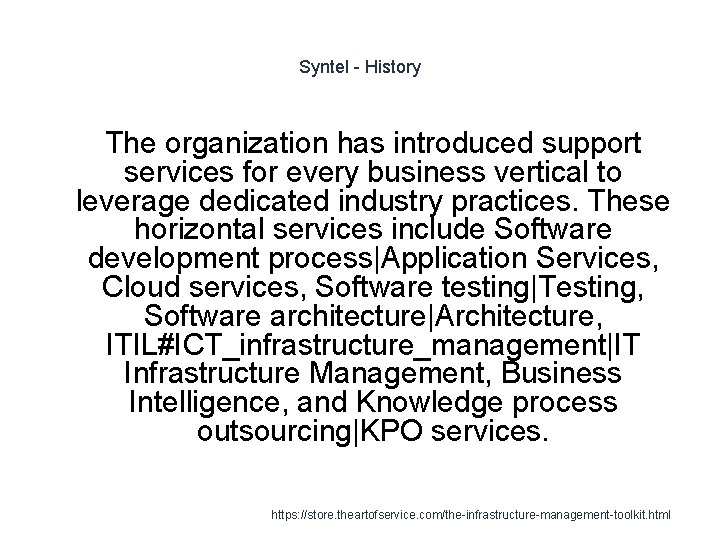 Syntel - History

The organization has introduced support services for every business vertical to leverage dedicated industry practices. These horizontal services include Software development process|Application Services, Cloud services, Software testing|Testing, Software architecture|Architecture, ITIL#ICT_infrastructure_management|IT Infrastructure Management, Business Intelligence, and Knowledge process outsourcing|KPO services.

https://store.theartofservice.com/the-infrastructure-management-toolkit.html